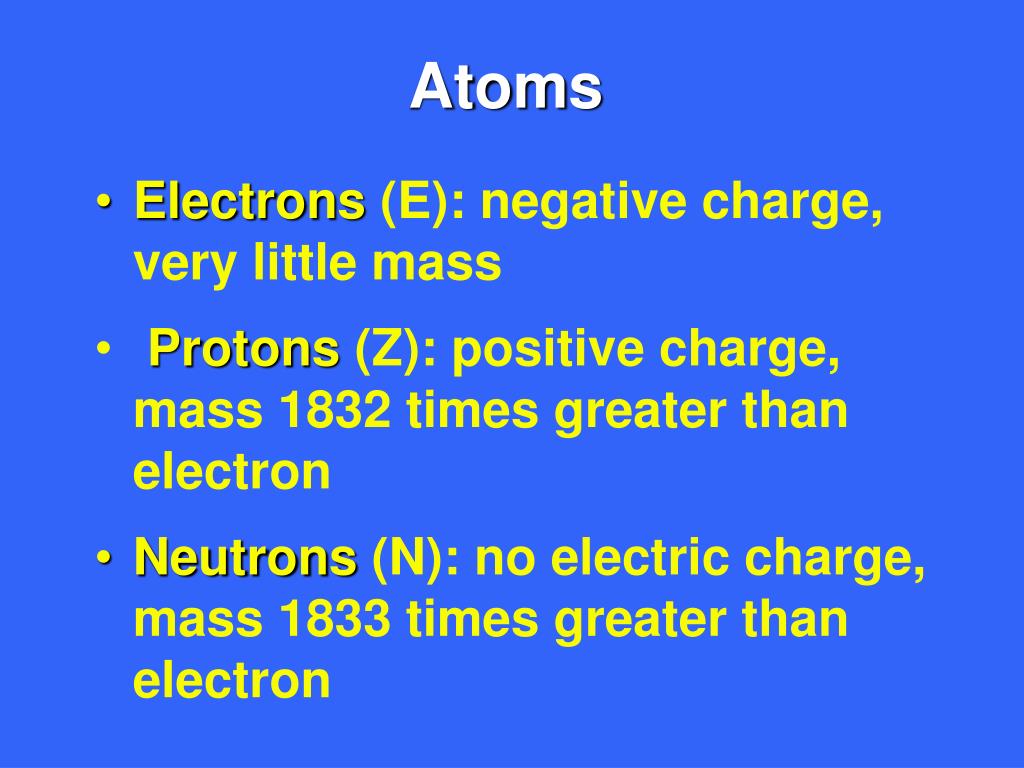 Atoms

• Electrons (E): negative charge, very little mass

• Protons (Z): positive charge, mass 1832 times greater than electron

• Neutrons (N): no electric charge, mass 1833 times greater than electron